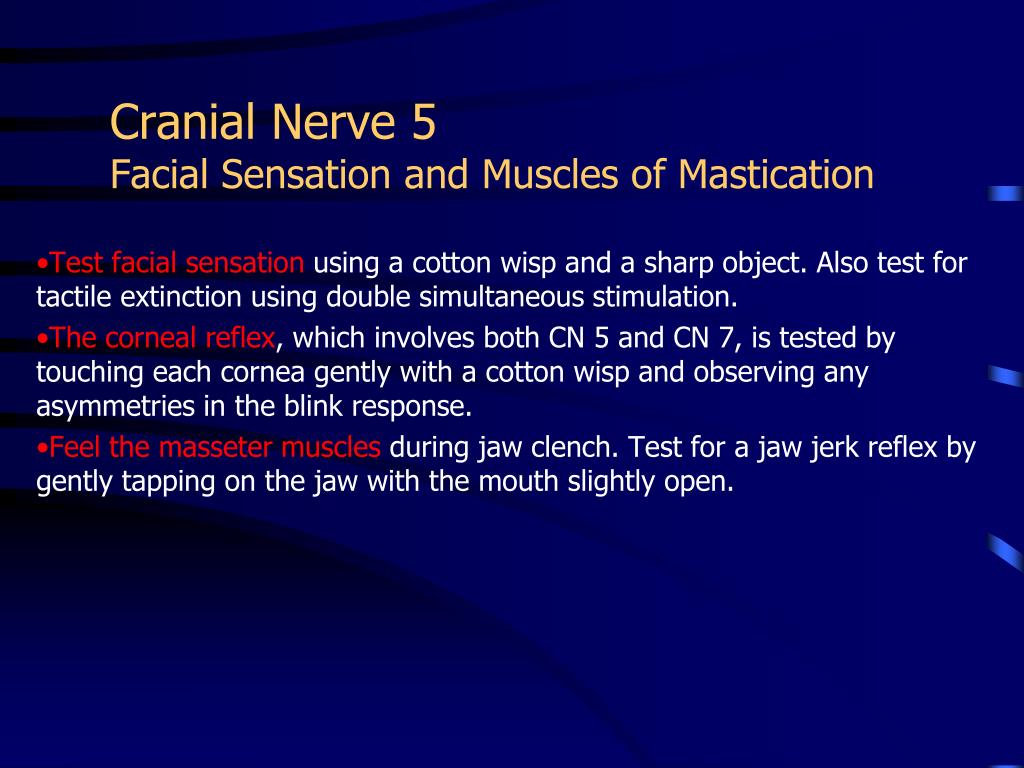 Cranial Nerve 5
Facial Sensation and Muscles of Mastication

•Test facial sensation using a cotton wisp and a sharp object. Also test for tactile extinction using double simultaneous stimulation.

•The corneal reflex, which involves both CN 5 and CN 7, is tested by touching each cornea gently with a cotton wisp and observing any asymmetries in the blink response.

•Feel the masseter muscles during jaw clench. Test for a jaw jerk reflex by gently tapping on the jaw with the mouth slightly open.